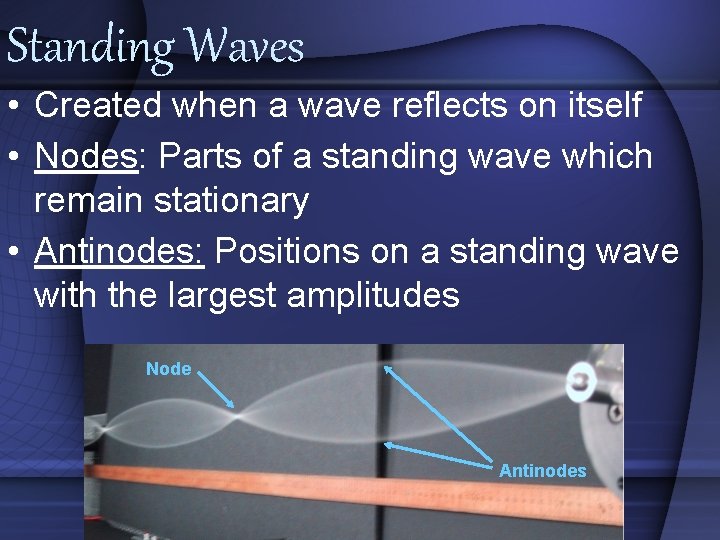 Standing Waves

• Created when a wave reflects on itself
• Nodes: Parts of a standing wave which remain stationary
• Antinodes: Positions on a standing wave with the largest amplitudes

Node

Antinodes